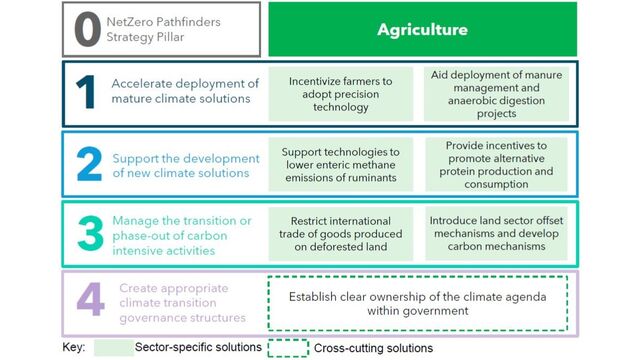 0 NetZero Pathfinders Strategy Pillar

Agriculture

1 Accelerate deployment of mature climate solutions

Incentivize farmers to adopt precision technology

Aid deployment of manure management and anaerobic digestion projects

2 Support the development of new climate solutions

Support technologies to lower enteric methane emissions of ruminants

Provide incentives to promote alternative protein production and consumption

3 Manage the transition or phase-out of carbon intensive activities

Restrict international trade of goods produced on deforested land

Introduce land sector offset mechanisms and develop carbon mechanisms

4 Create appropriate climate transition governance structures

Establish clear ownership of the climate agenda within government

Key: Sector-specific solutions Cross-cutting solutions